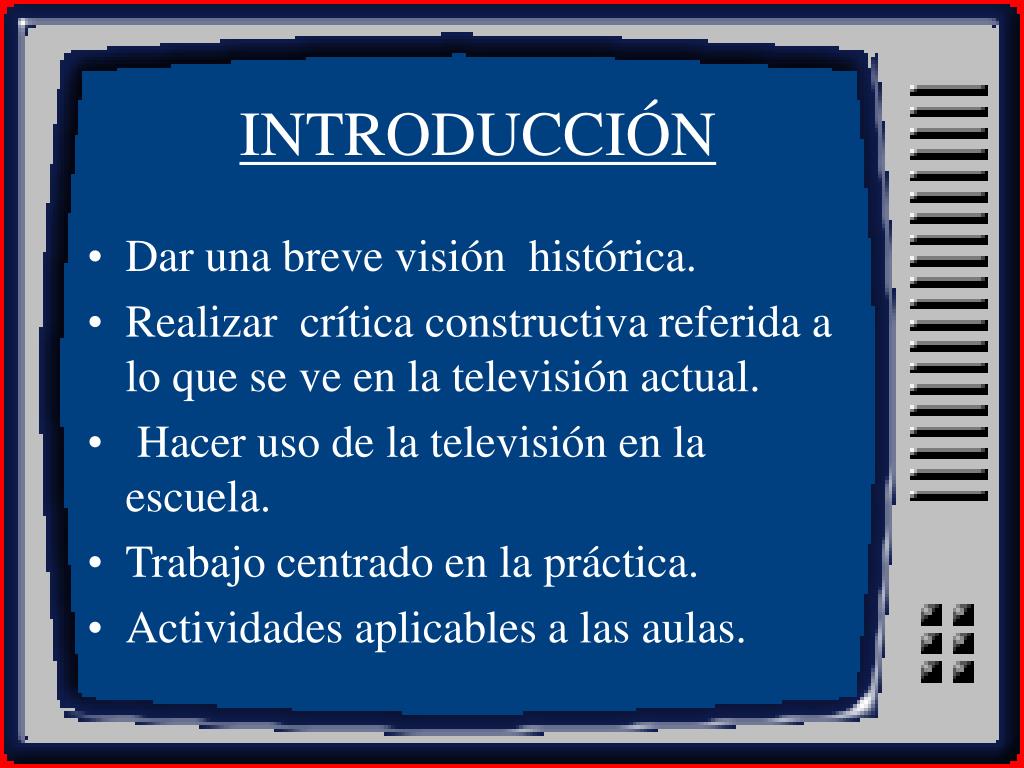 INTRODUCCIÓN

• Dar una breve visión histórica.
• Realizar crítica constructiva referida a lo que se ve en la televisión actual.
• Hacer uso de la televisión en la escuela.
• Trabajo centrado en la práctica.
• Actividades aplicables a las aulas.